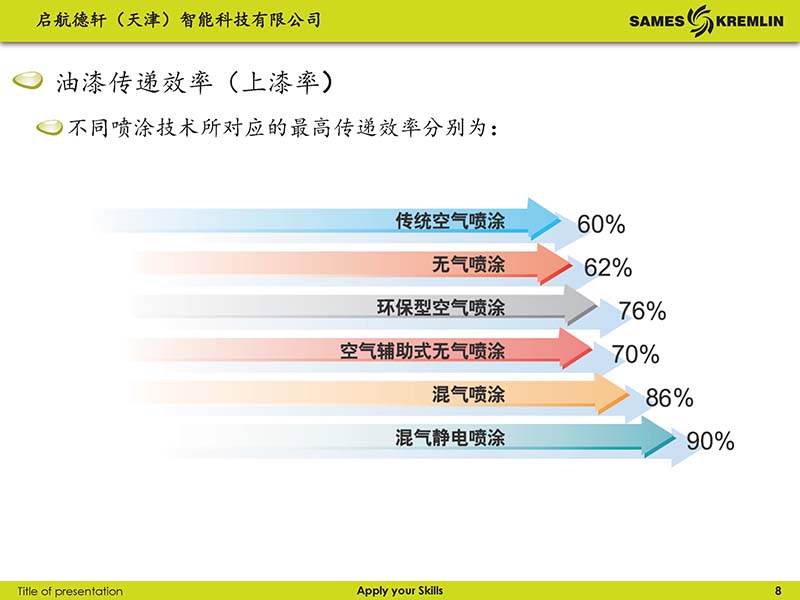 启航德轩（天津）智能科技有限公司

SAMES KREMLIN

油漆传递效率（上漆率）

不同喷涂技术所对应的最高传递效率分别为：

传统空气喷涂 60%

无气喷涂 62%

环保型空气喷涂 76%

空气辅助式无气喷涂 70%

混气喷涂 86%

混气静电喷涂 90%

Title of presentation

Apply your Skills

8